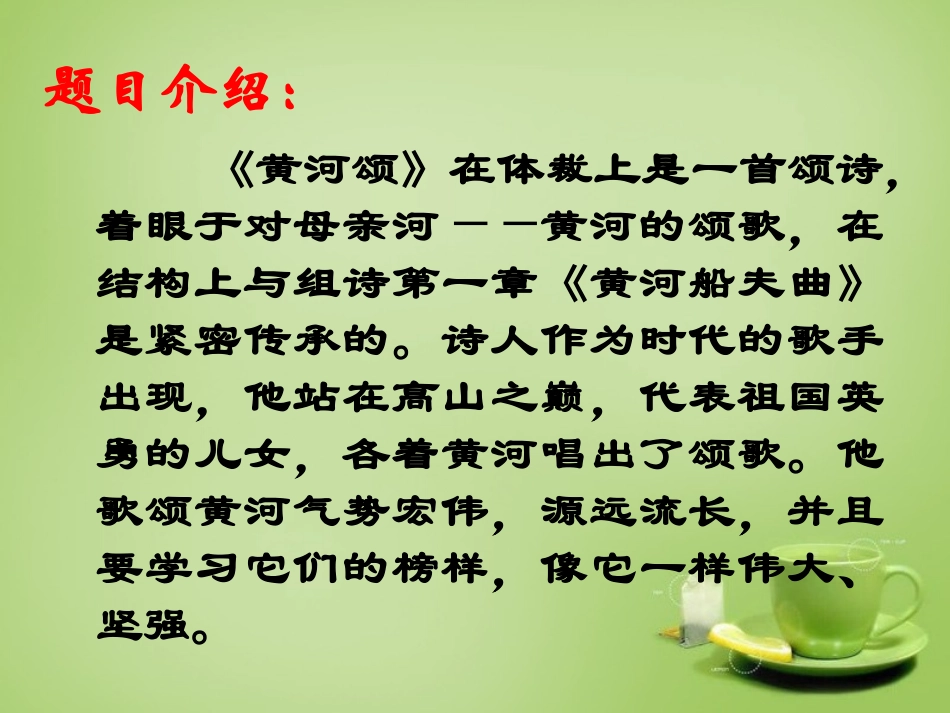 题目介绍：

《黄河颂》在体裁上是一首颂诗，着眼于对母亲河——黄河的颂歌，在结构上与组诗第一章《黄河船夫曲》是紧密传承的。诗人作为时代的歌手出现，他站在高山之巅，代表祖国英勇的儿女，各着黄河唱出了颂歌。他歌颂黄河气势宏伟，源远流长，并且要学习它们的榜样，像它一样伟大、坚强。